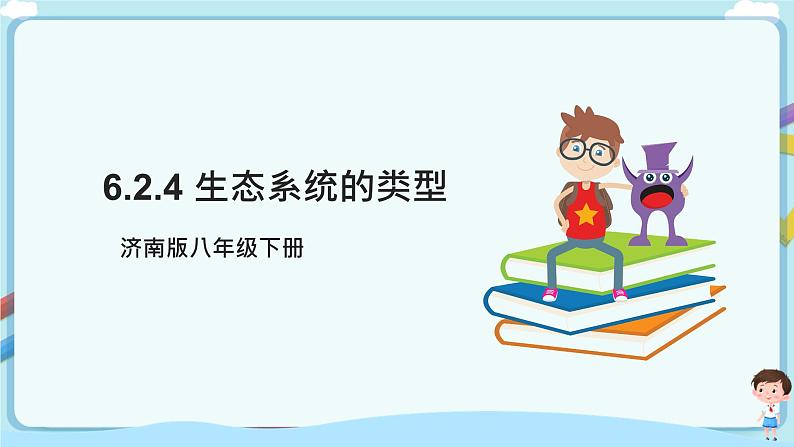 6.2.4 生态系统的类型

济南版八年级下册